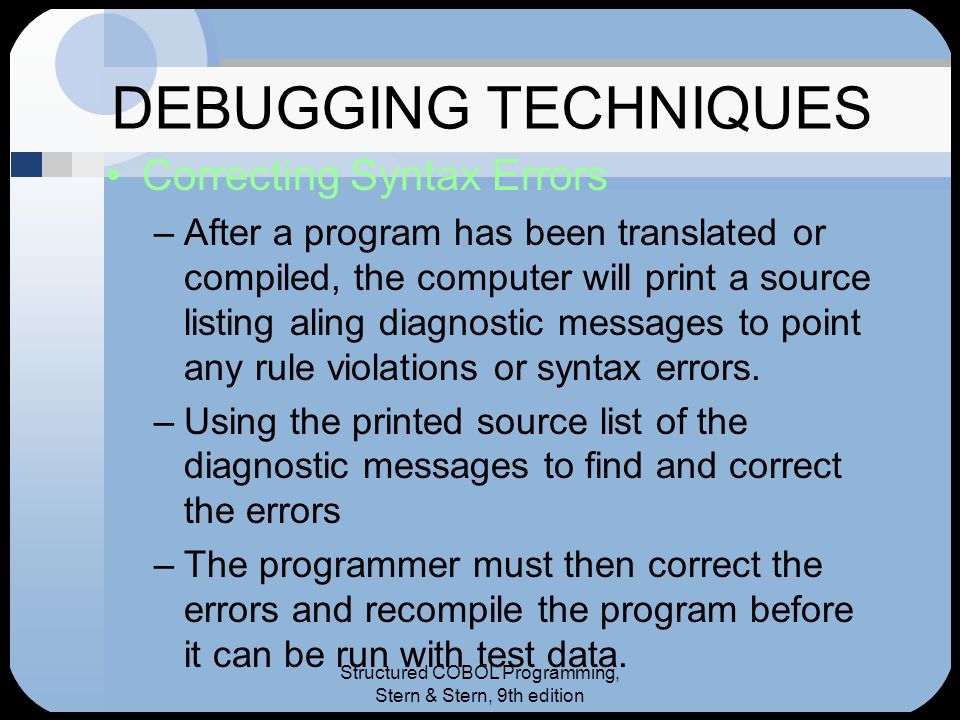 DEBUGGING TECHNIQUES

• Correcting Syntax Errors

– After a program has been translated or compiled, the computer will print a source listing aling diagnostic messages to point any rule violations or syntax errors.

– Using the printed source list of the diagnostic messages to find and correct the errors

– The programmer must then correct the errors and recompile the program before it can be run with test data.

Structured COBOL Programming, Stern & Stern, 9th edition